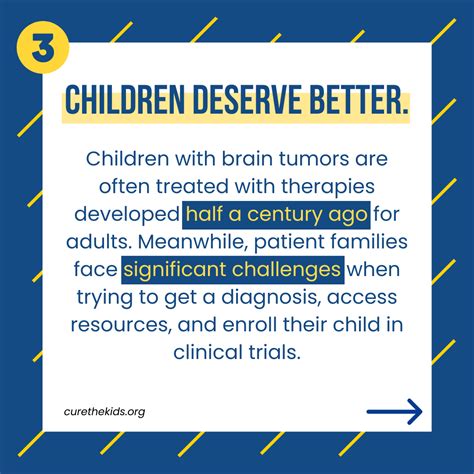 3

CHILDREN DESERVE BETTER.

Children with brain tumors are often treated with therapies developed half a century ago for adults. Meanwhile, patient families face significant challenges when trying to get a diagnosis, access resources, and enroll their child in clinical trials.

curethekids.org